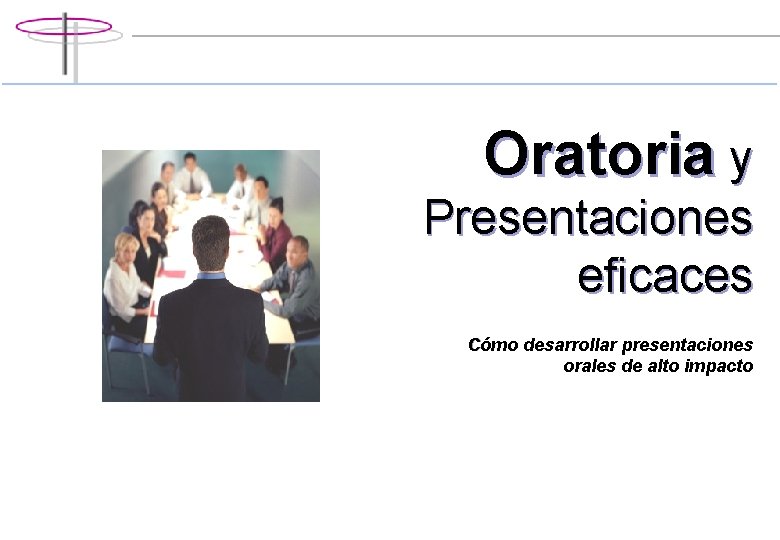 Oratoria y Presentaciones eficaces

Cómo desarrollar presentaciones orales de alto impacto